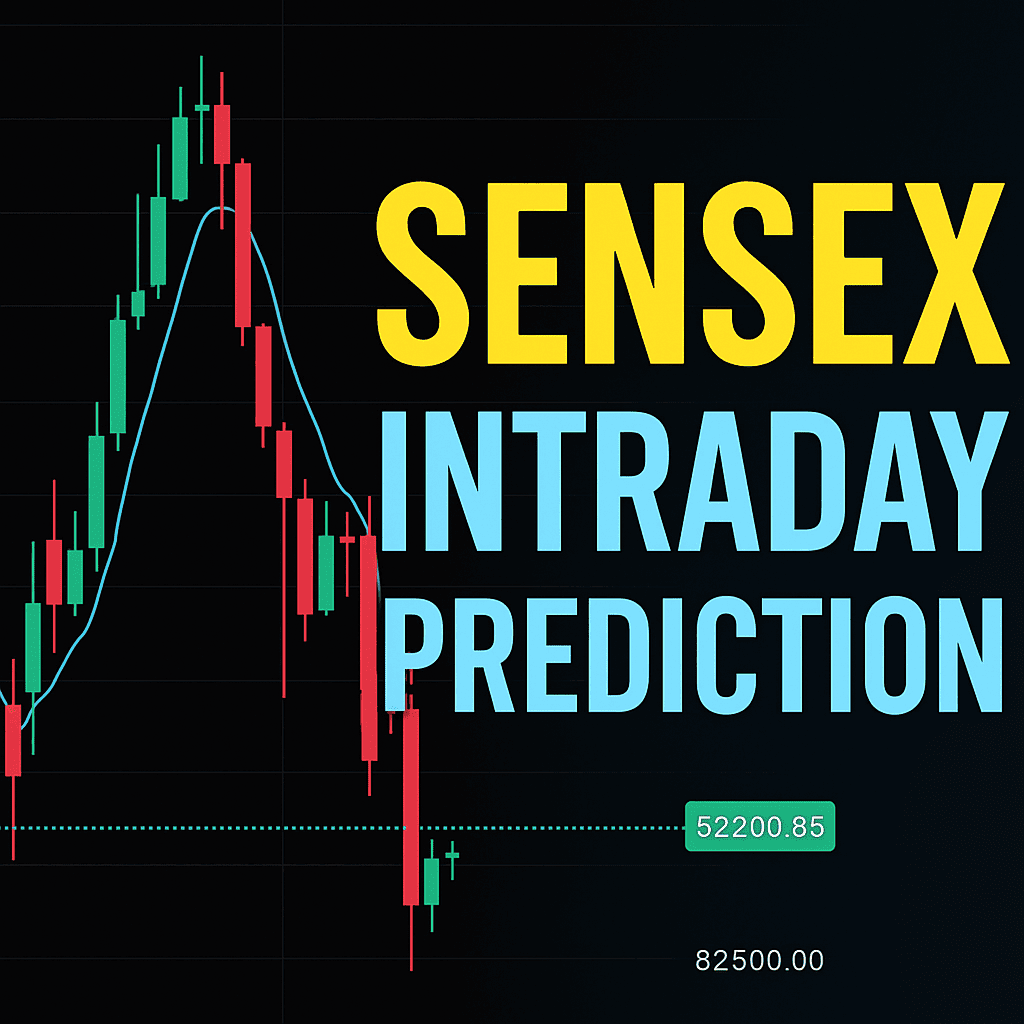 SENSEX
INTRADAY
PREDICTION

52200.85

82500.00